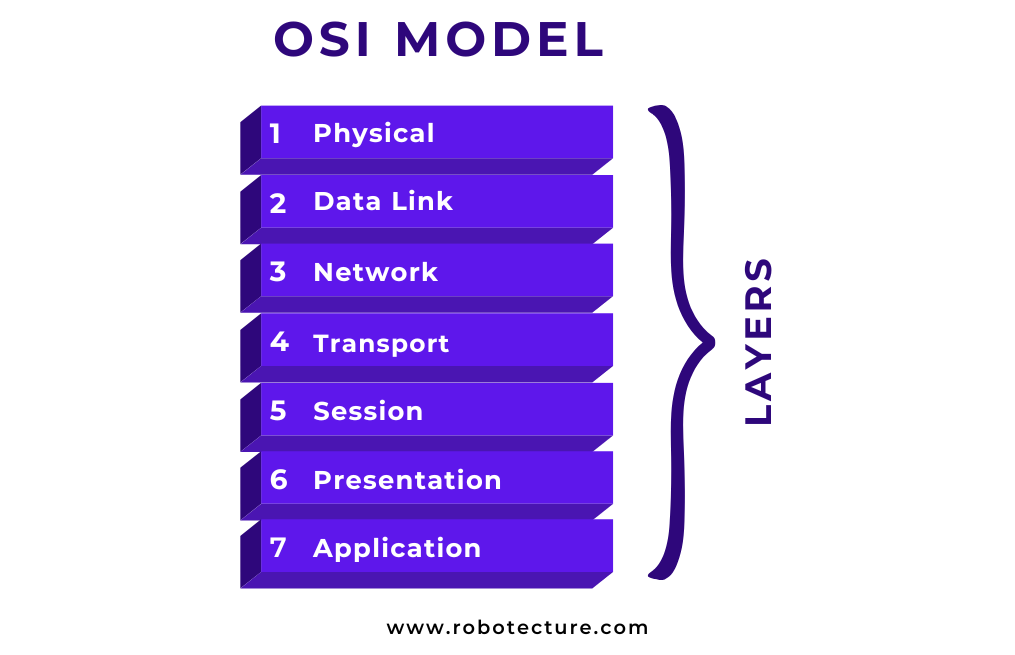 OSI MODEL

1 Physical
2 Data Link
3 Network
4 Transport
5 Session
6 Presentation
7 Application

LAYERS

www.robotecture.com